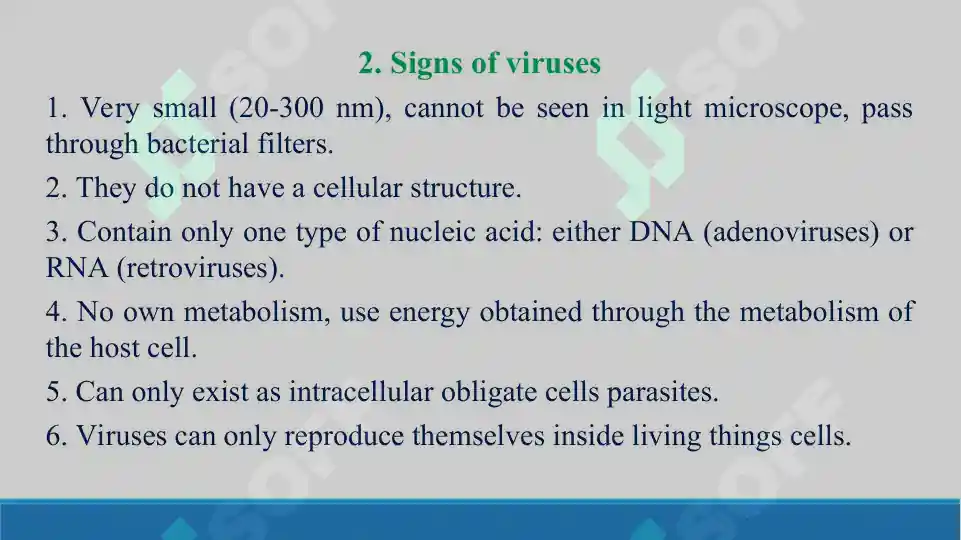 2. Signs of viruses

1. Very small (20-300 nm), cannot be seen in light microscope, pass through bacterial filters.

2. They do not have a cellular structure.

3. Contain only one type of nucleic acid: either DNA (adenoviruses) or RNA (retroviruses).

4. No own metabolism, use energy obtained through the metabolism of the host cell.

5. Can only exist as intracellular obligate cells parasites.

6. Viruses can only reproduce themselves inside living things cells.